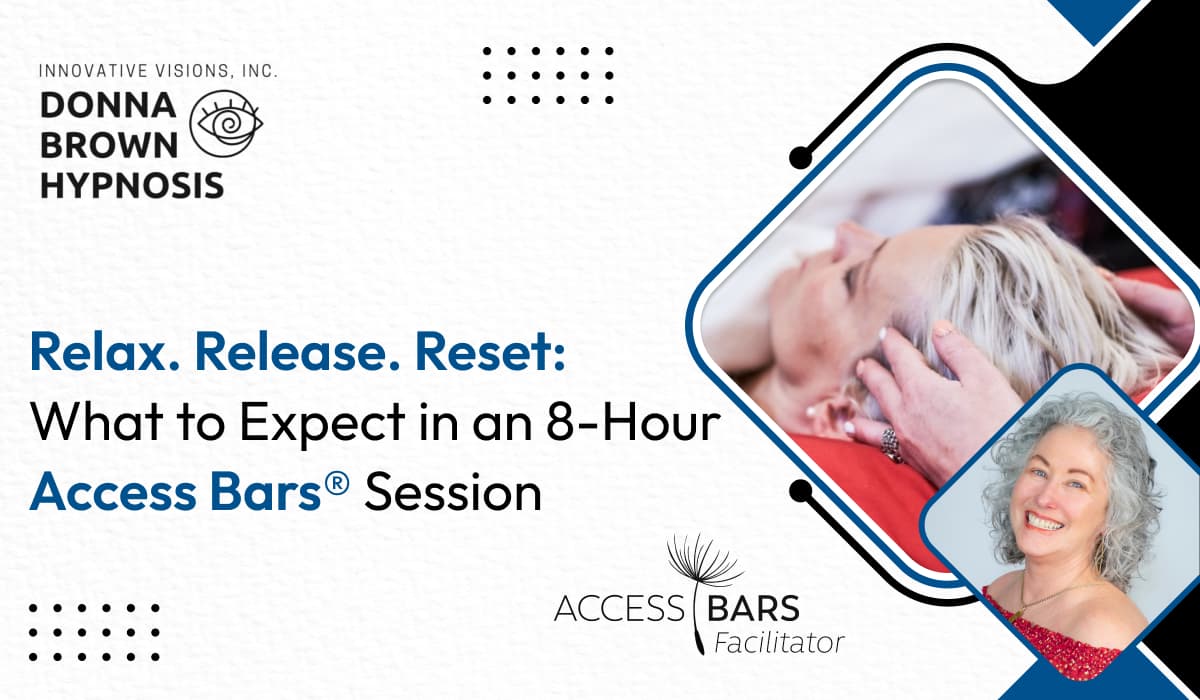 INNOVATIVE VISIONS, INC.
DONNA BROWN HYPNOSIS

Relax. Release. Reset: What to Expect in an 8-Hour Access Bars® Session

ACCESS BARS
Facilitator